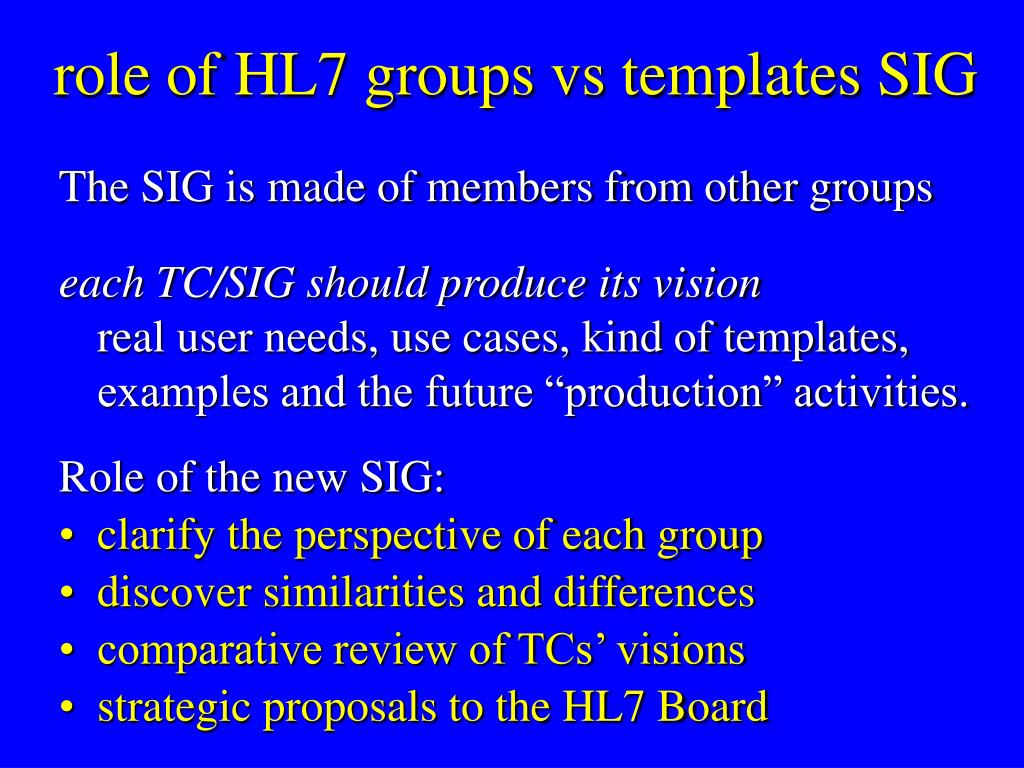 role of HL7 groups vs templates SIG

The SIG is made of members from other groups

each TC/SIG should produce its vision
real user needs, use cases, kind of templates, examples and the future “production” activities.

Role of the new SIG:
• clarify the perspective of each group
• discover similarities and differences
• comparative review of TCs’ visions
• strategic proposals to the HL7 Board